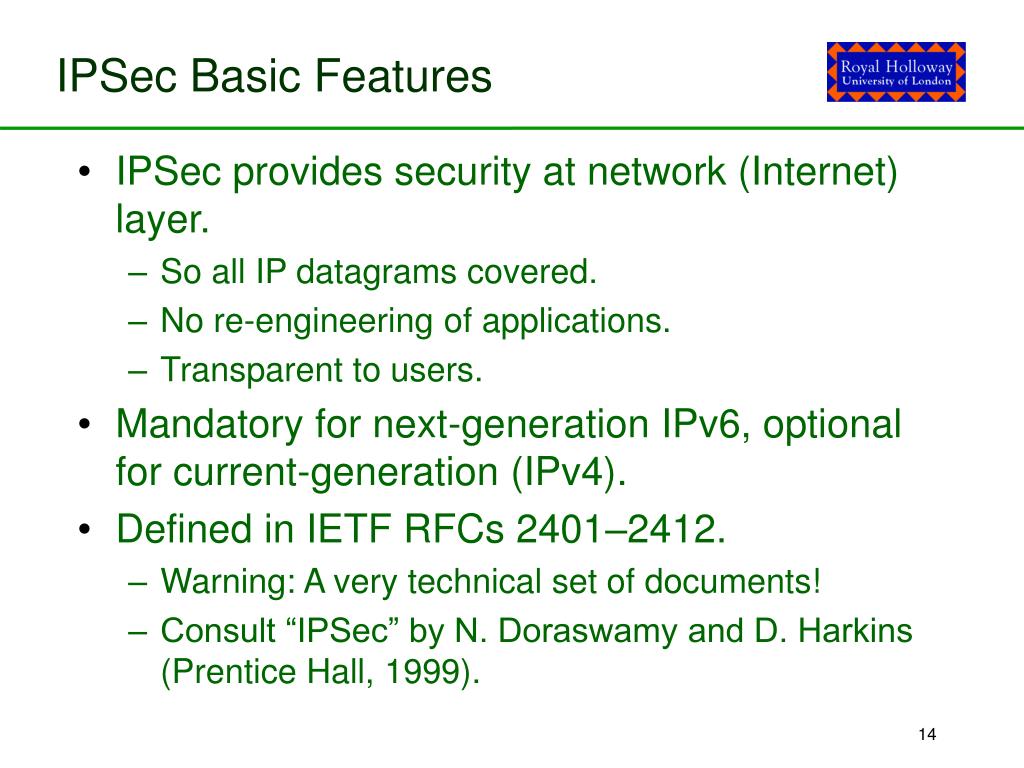 IPSec Basic Features

Royal Holloway
University of London

• IPSec provides security at network (Internet) layer.
– So all IP datagrams covered.
– No re-engineering of applications.
– Transparent to users.
• Mandatory for next-generation IPv6, optional for current-generation (IPv4).
• Defined in IETF RFCs 2401–2412.
– Warning: A very technical set of documents!
– Consult “IPSec” by N. Doraswamy and D. Harkins (Prentice Hall, 1999).

14